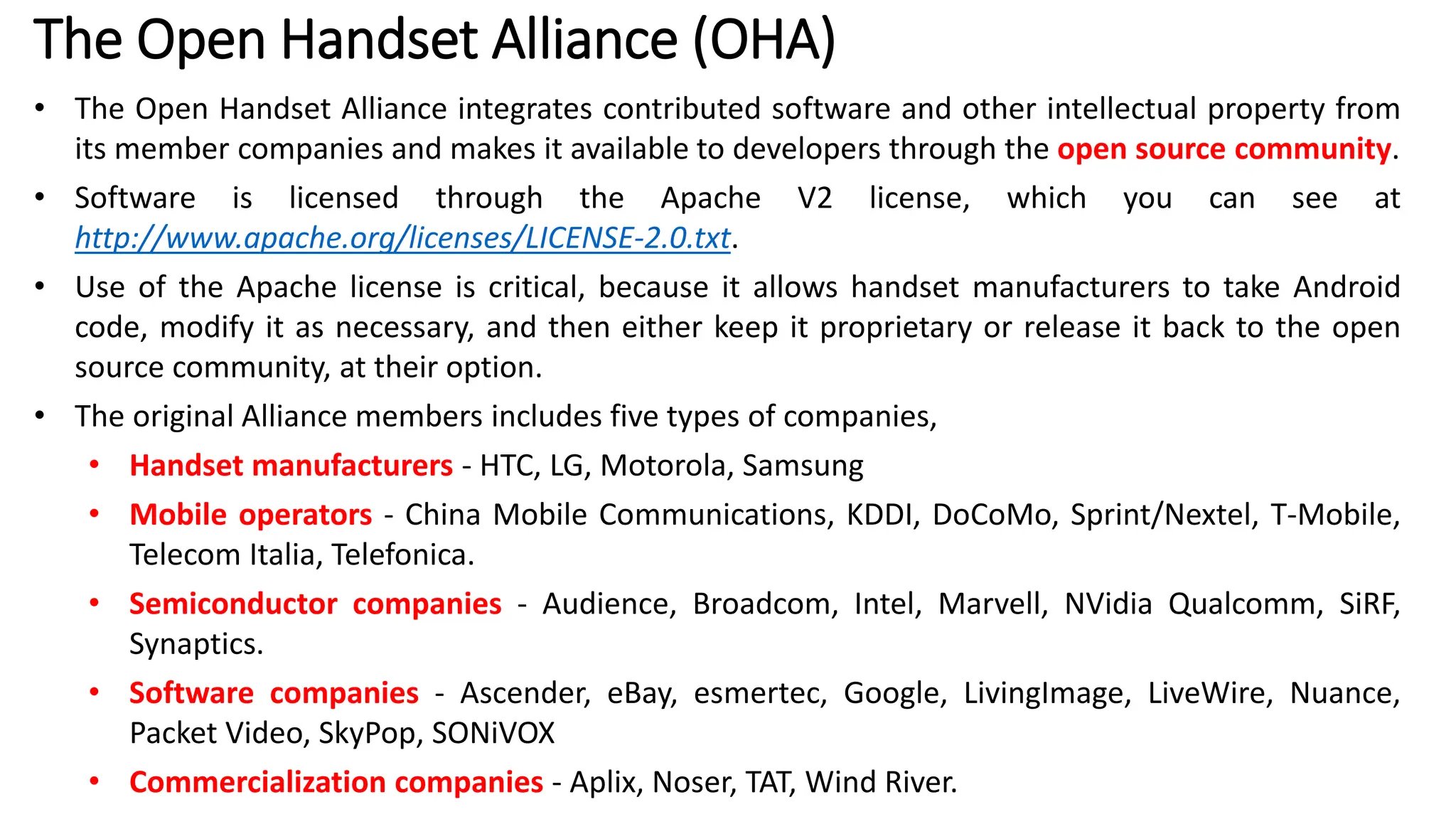 The Open Handset Alliance (OHA)

• The Open Handset Alliance integrates contributed software and other intellectual property from its member companies and makes it available to developers through the open source community.

• Software is licensed through the Apache V2 license, which you can see at http://www.apache.org/licenses/LICENSE-2.0.txt.

• Use of the Apache license is critical, because it allows handset manufacturers to take Android code, modify it as necessary, and then either keep it proprietary or release it back to the open source community, at their option.

• The original Alliance members includes five types of companies,

• Handset manufacturers - HTC, LG, Motorola, Samsung

• Mobile operators - China Mobile Communications, KDDI, DoCoMo, Sprint/Nextel, T-Mobile, Telecom Italia, Telefonica.

• Semiconductor companies - Audience, Broadcom, Intel, Marvell, NVidia Qualcomm, SiRF, Synaptics.

• Software companies - Ascender, eBay, esmertec, Google, LivingImage, LiveWire, Nuance, Packet Video, SkyPop, SONiVOX

• Commercialization companies - Aplix, Noser, TAT, Wind River.